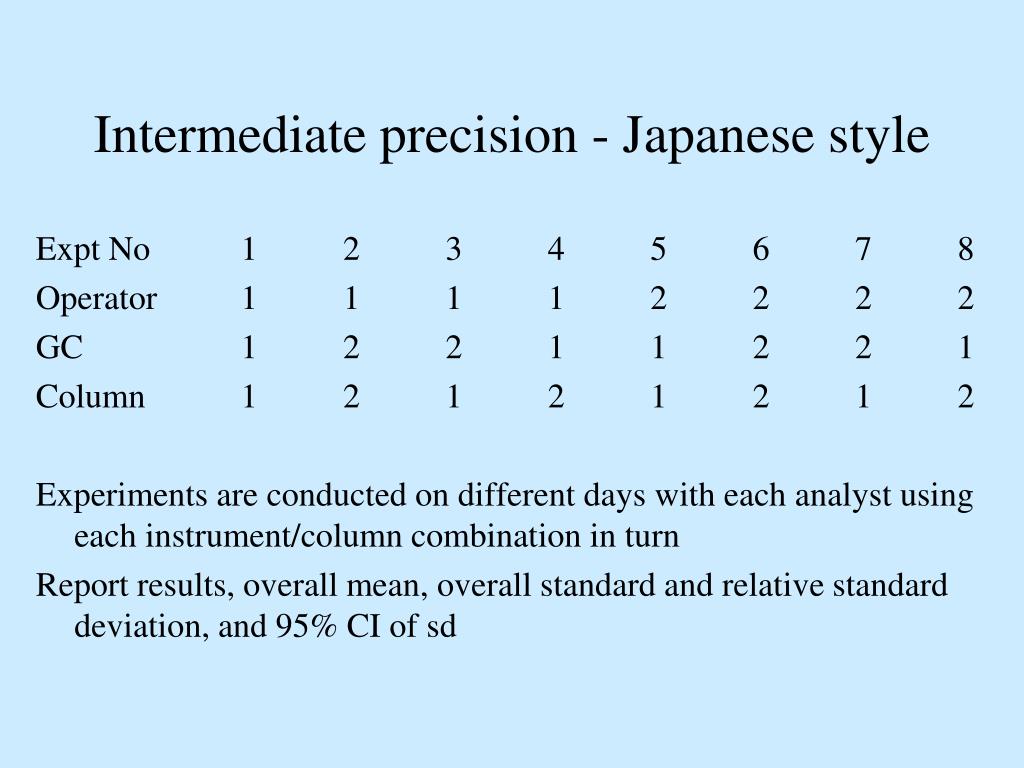 Intermediate precision - Japanese style

| Expt No | 1 | 2 | 3 | 4 | 5 | 6 | 7 | 8 |
|---|---|---|---|---|---|---|---|---|
| Operator | 1 | 1 | 1 | 1 | 2 | 2 | 2 | 2 |
| GC | 1 | 2 | 2 | 1 | 1 | 2 | 2 | 1 |
| Column | 1 | 2 | 1 | 2 | 1 | 2 | 1 | 2 |

Experiments are conducted on different days with each analyst using each instrument/column combination in turn

Report results, overall mean, overall standard and relative standard deviation, and 95% CI of sd